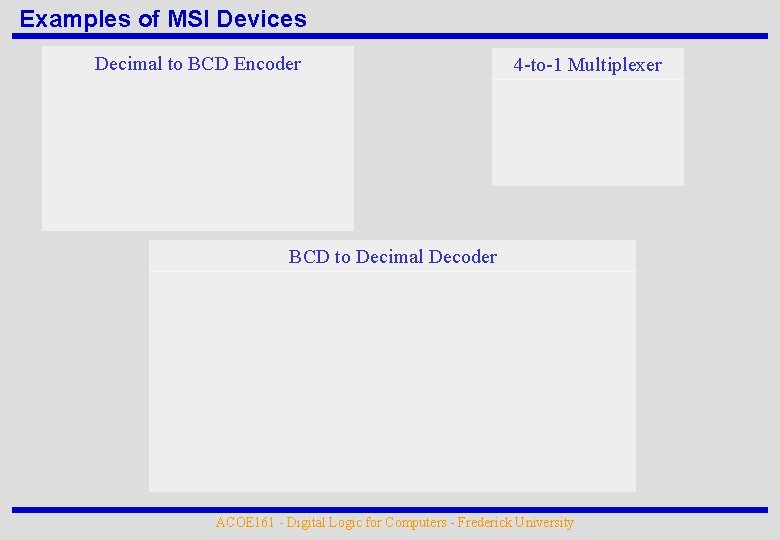 Examples of MSI Devices

Decimal to BCD Encoder

4-to-1 Multiplexer

BCD to Decimal Decoder

ACOE161 - Digital Logic for Computers - Frederick University